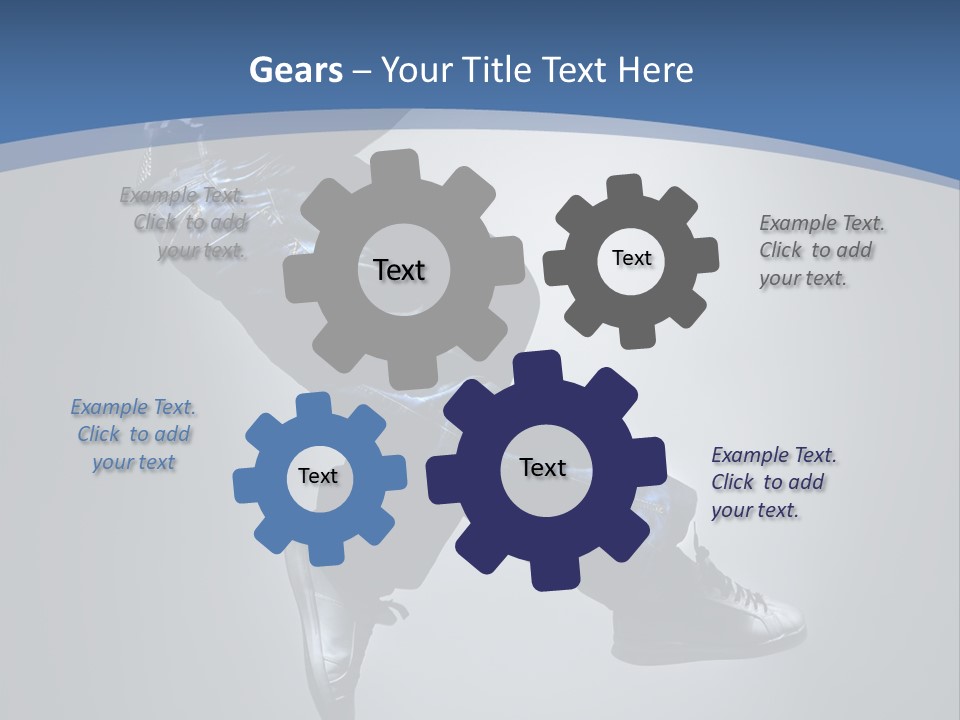 Gears – Your Title Text Here

Example Text. Click to add your text.

Text

Text

Example Text. Click to add your text.

Example Text. Click to add your text

Text

Text

Example Text. Click to add your text.